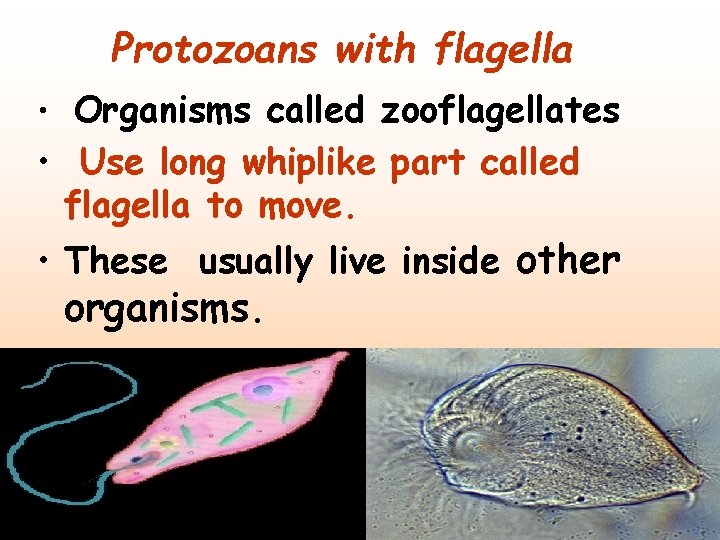 Protozoans with flagella

• Organisms called zooflagellates
• Use long whiplike part called flagella to move.
• These usually live inside other organisms.